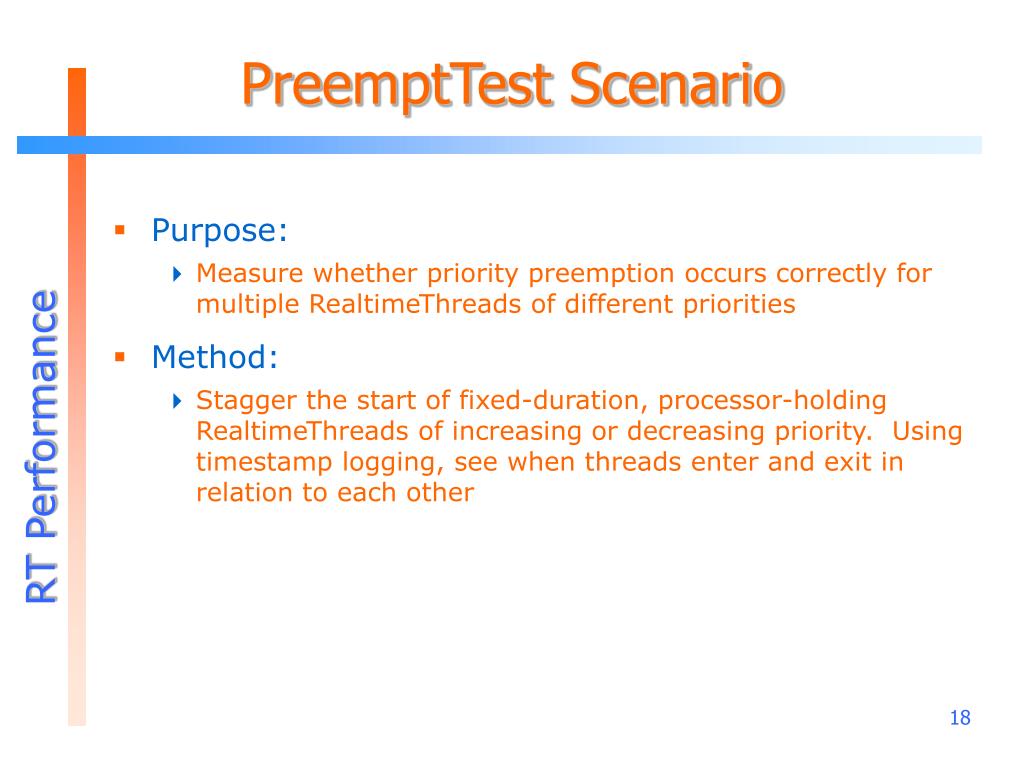 PreemptTest Scenario

RT Performance

Purpose:

Measure whether priority preemption occurs correctly for multiple RealtimeThreads of different priorities

Method:

Stagger the start of fixed-duration, processor-holding RealtimeThreads of increasing or decreasing priority. Using timestamp logging, see when threads enter and exit in relation to each other

18